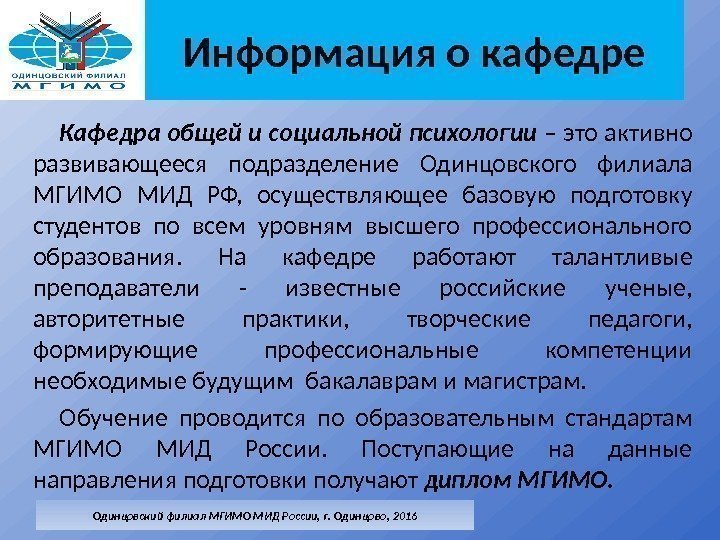 ОДИНЦОВСКИЙ ФИЛИАЛ МГИМО

Информация о кафедре

Кафедра общей и социальной психологии – это активно развивающееся подразделение Одинцовского филиала МГИМО МИД РФ, осуществляющее базовую подготовку студентов по всем уровням высшего профессионального образования. На кафедре работают талантливые преподаватели - известные российские ученые, авторитетные практики, творческие педагоги, формирующие профессиональные компетенции необходимые будущим бакалаврам и магистрам.

Обучение проводится по образовательным стандартам МГИМО МИД России. Поступающие на данные направления подготовки получают диплом МГИМО.

Одинцовский филиал МГИМО МИД России, г. Одинцово, 2016